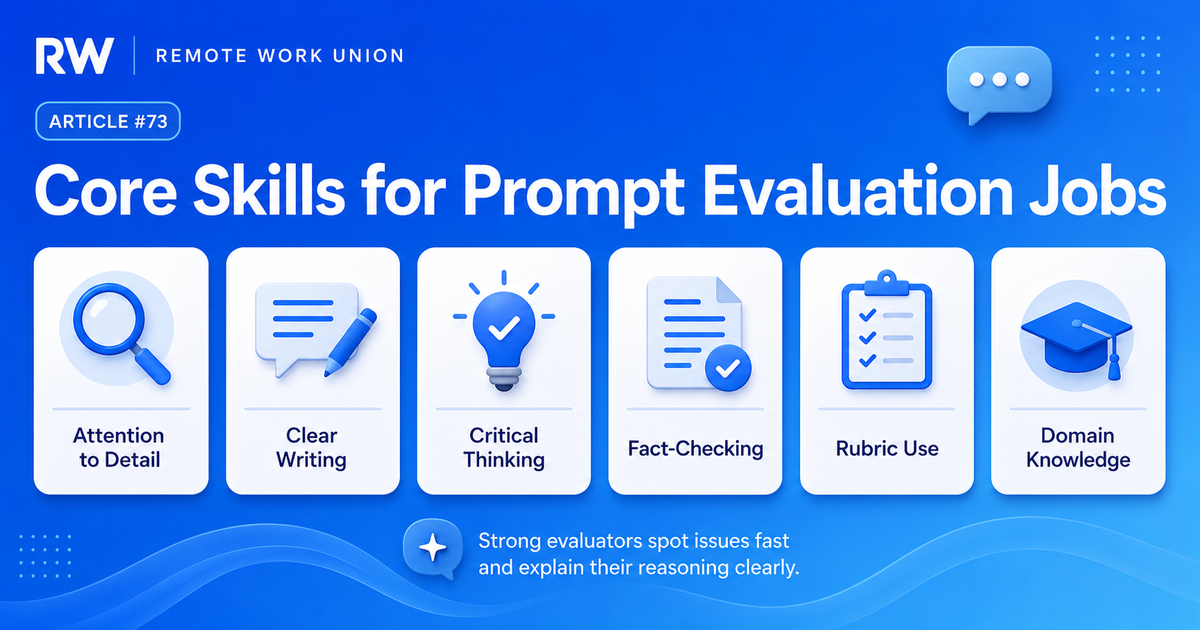 RW | REMOTE WORK UNION

ARTICLE #73

Core Skills for Prompt Evaluation Jobs

Attention to Detail

Clear Writing

Critical Thinking

Fact-Checking

Rubric Use

Domain Knowledge

Strong evaluators spot issues fast and explain their reasoning clearly.